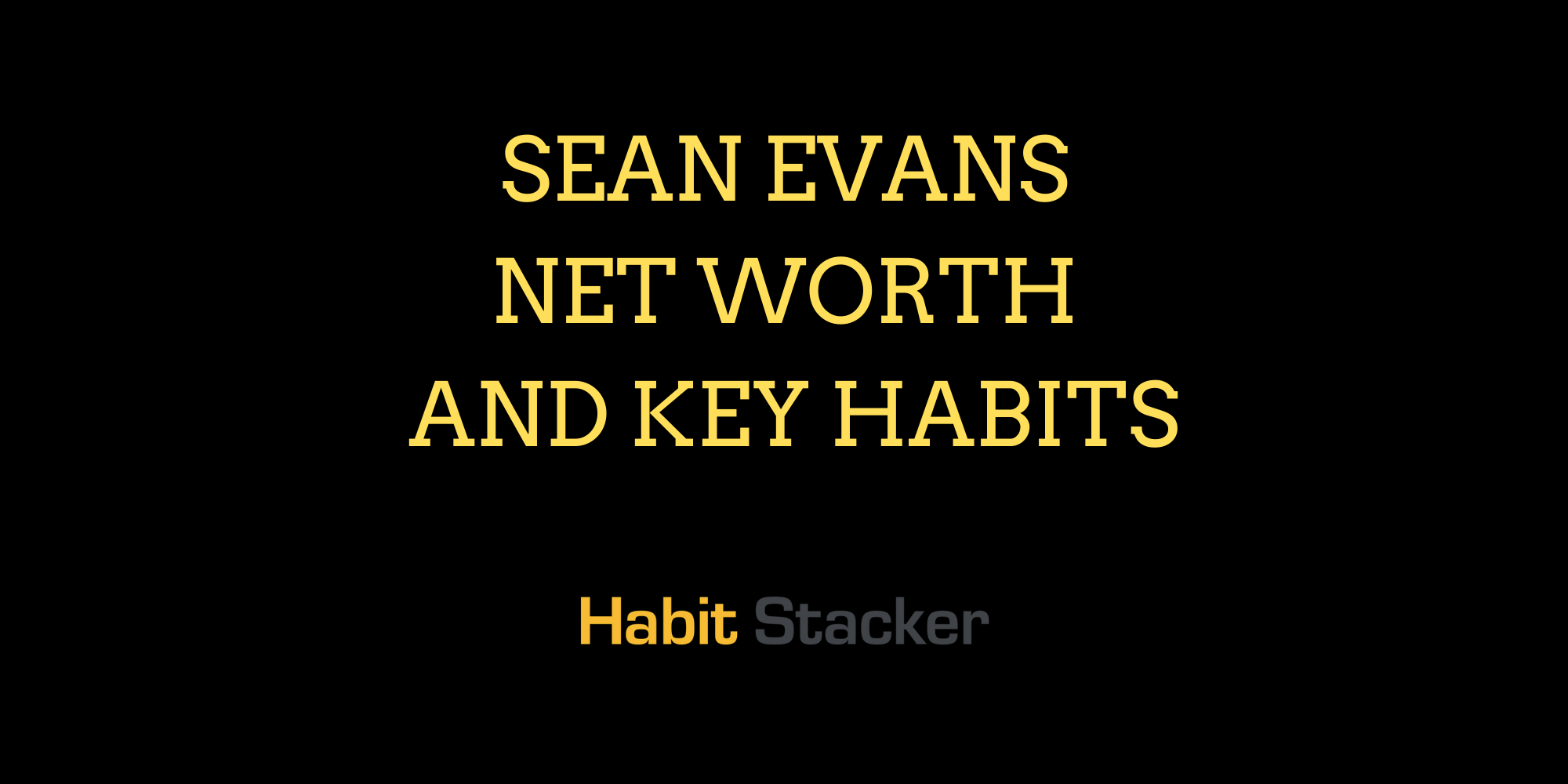 SEAN EVANS
NET WORTH
AND KEY HABITS

Habit Stacker